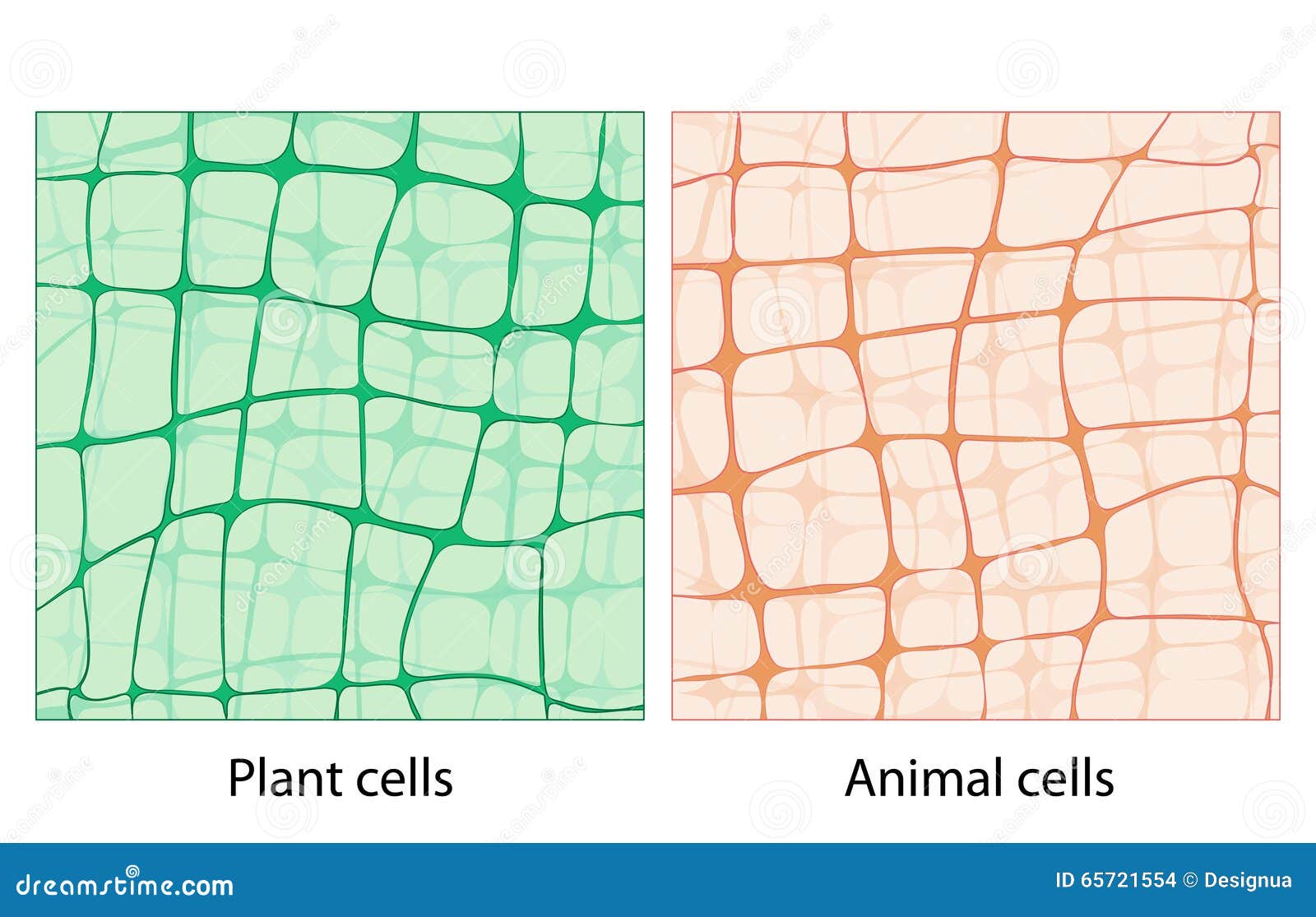 Plant cells

Animal cells

dreamstime.com

ID 65721554 © Designua